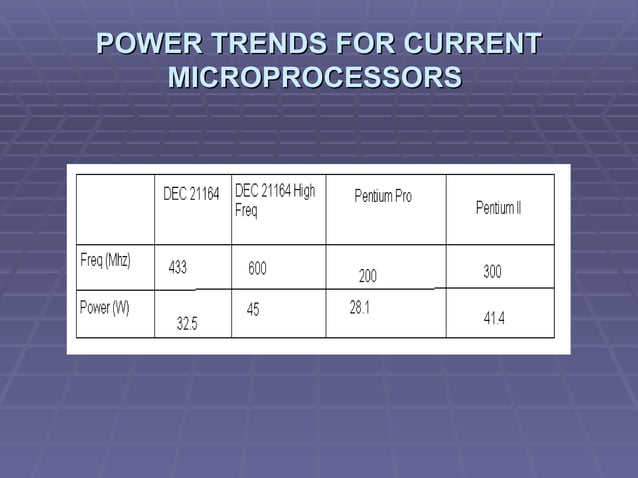 POWER TRENDS FOR CURRENT MICROPROCESSORS

| | DEC 21164 | DEC 21164 High Freq | Pentium Pro | Pentium II |
|---|---|---|---|---|
| Freq (Mhz) | 433 | 600 | 200 | 300 |
| Power (W) | 32.5 | 45 | 28.1 | 41.4 |